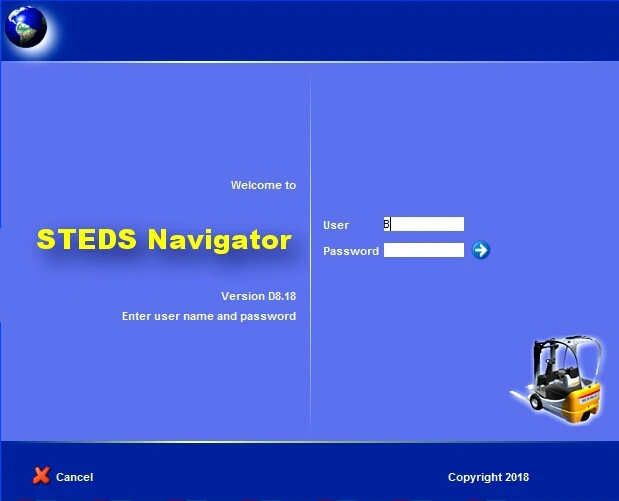 Welcome to

STEDS Navigator

Version D8.18

Enter user name and password

User B

Password

Cancel

Copyright 2018